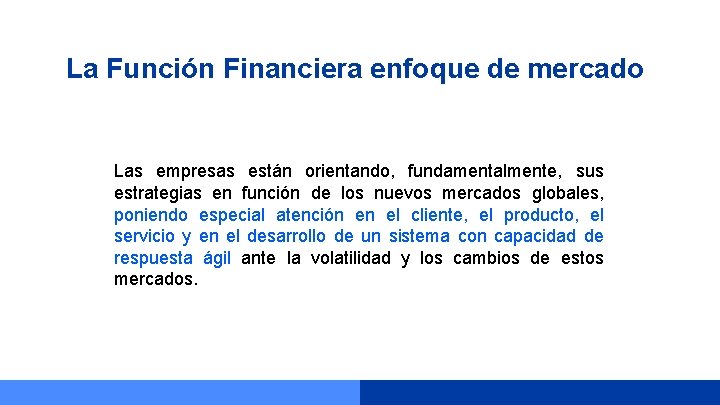 La Función Financiera enfoque de mercado

Las empresas están orientando, fundamentalmente, sus estrategias en función de los nuevos mercados globales, poniendo especial atención en el cliente, el producto, el servicio y en el desarrollo de un sistema con capacidad de respuesta ágil ante la volatilidad y los cambios de estos mercados.